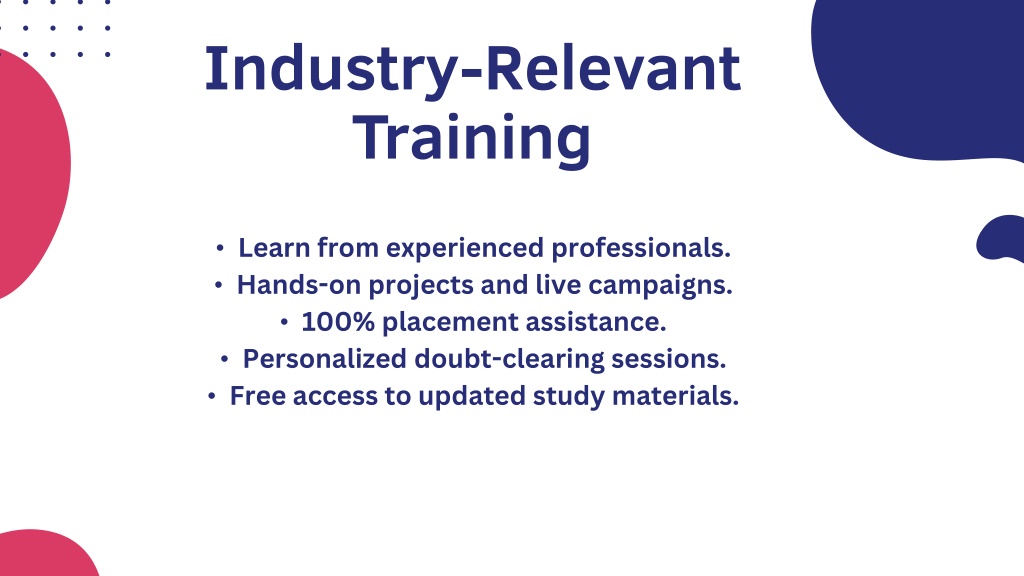 Industry-Relevant Training

• Learn from experienced professionals.
• Hands-on projects and live campaigns.
• 100% placement assistance.
• Personalized doubt-clearing sessions.
• Free access to updated study materials.